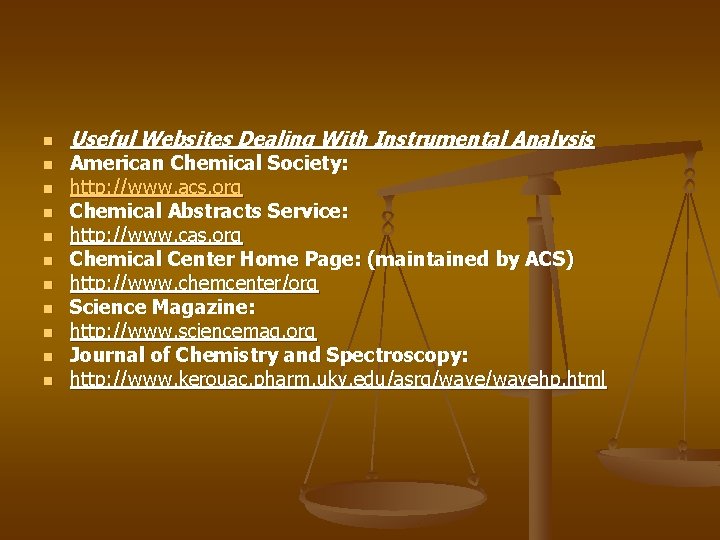 Useful Websites Dealing With Instrumental Analysis
American Chemical Society:
http://www.acs.org
Chemical Abstracts Service:
http://www.cas.org
Chemical Center Home Page: (maintained by ACS)
http://www.chemcenter/org
Science Magazine:
http://www.sciencemag.org
Journal of Chemistry and Spectroscopy:
http://www.kerouac.pharm.uky.edu/asrg/wave/wavehp.html